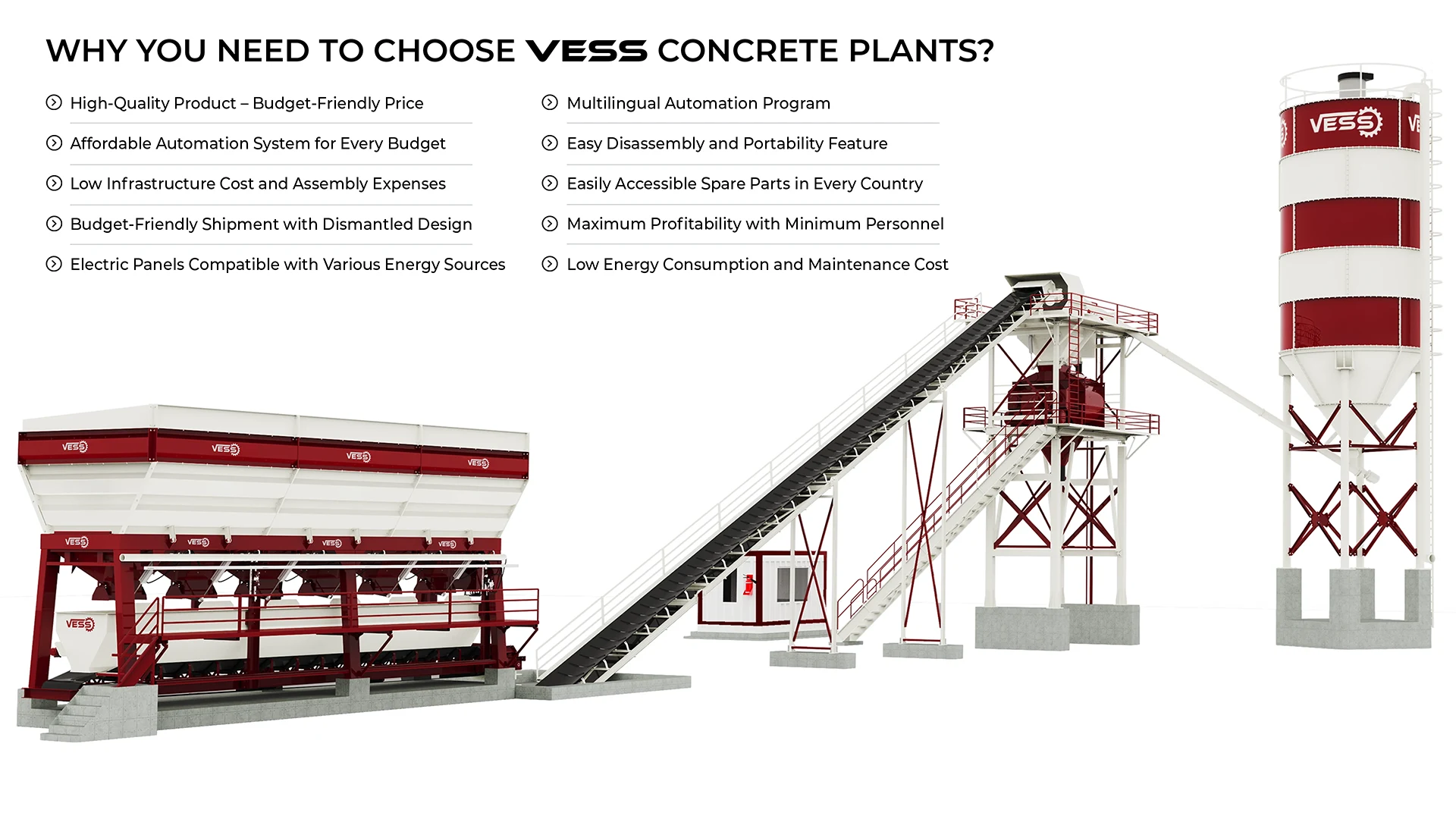 WHY YOU NEED TO CHOOSE VESS CONCRETE PLANTS?

High-Quality Product – Budget-Friendly Price

Affordable Automation System for Every Budget

Low Infrastructure Cost and Assembly Expenses

Budget-Friendly Shipment with Dismantled Design

Electric Panels Compatible with Various Energy Sources

Multilingual Automation Program

Easy Disassembly and Portability Feature

Easily Accessible Spare Parts in Every Country

Maximum Profitability with Minimum Personnel

Low Energy Consumption and Maintenance Cost

VESS

VESS

VESS

VESS

VESS

VESS

VESS

VESS

VESS

VESS

VESS